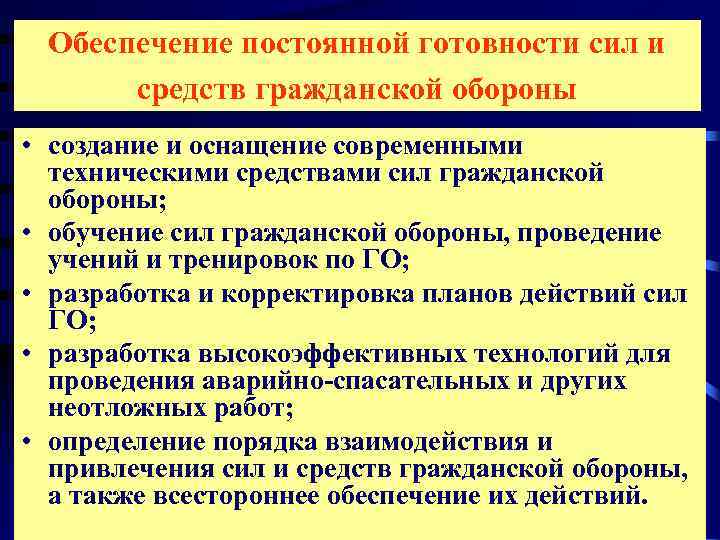 Обеспечение постоянной готовности сил и средств гражданской обороны

• создание и оснащение современными техническими средствами сил гражданской обороны;
• обучение сил гражданской обороны, проведение учений и тренировок по ГО;
• разработка и корректировка планов действий сил ГО;
• разработка высокоэффективных технологий для проведения аварийно-спасательных и других неотложных работ;
• определение порядка взаимодействия и привлечения сил и средств гражданской обороны, а также всестороннее обеспечение их действий.